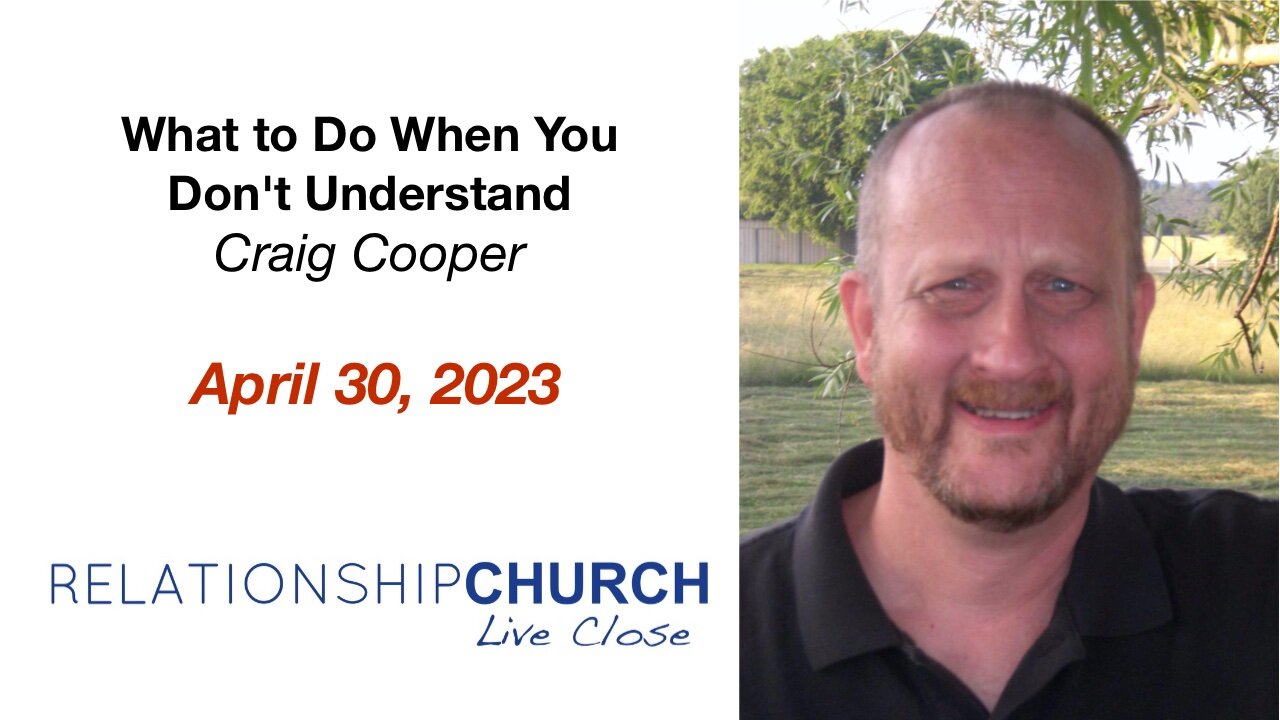 What to Do When You Don't Understand
Craig Cooper

April 30, 2023

RELATIONSHIPCHURCH
Live Close